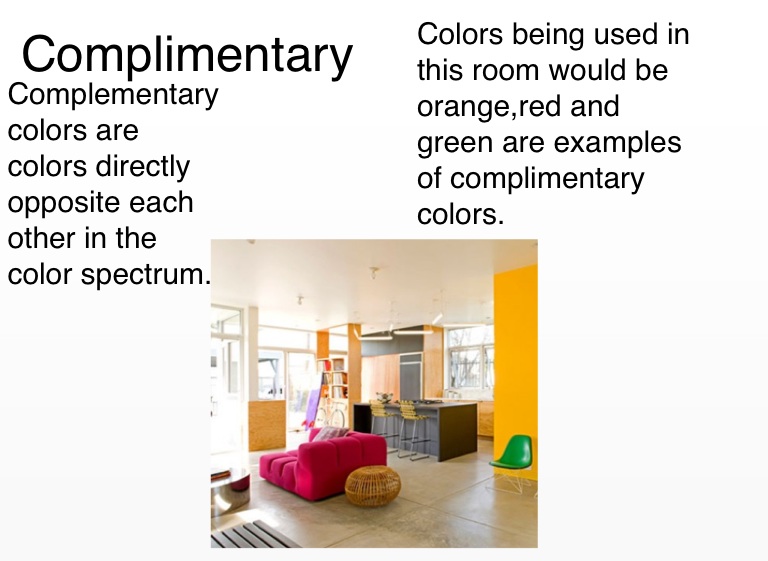 Complimentary

Complementary colors are colors directly opposite each other in the color spectrum.

Colors being used in this room would be orange,red and green are examples of complimentary colors.